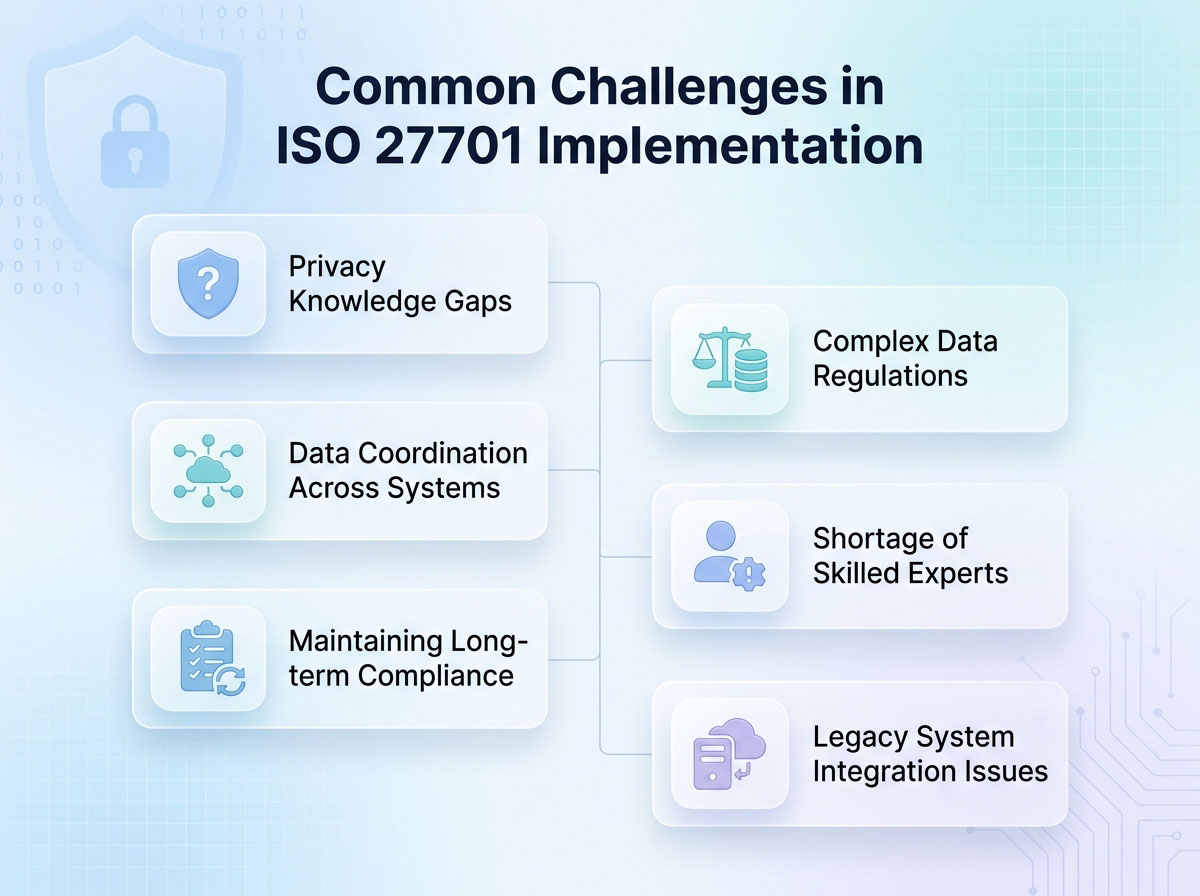 Common Challenges in ISO 27701 Implementation

Privacy Knowledge Gaps

Data Coordination Across Systems

Maintaining Long-term Compliance

Complex Data Regulations

Shortage of Skilled Experts

Legacy System Integration Issues